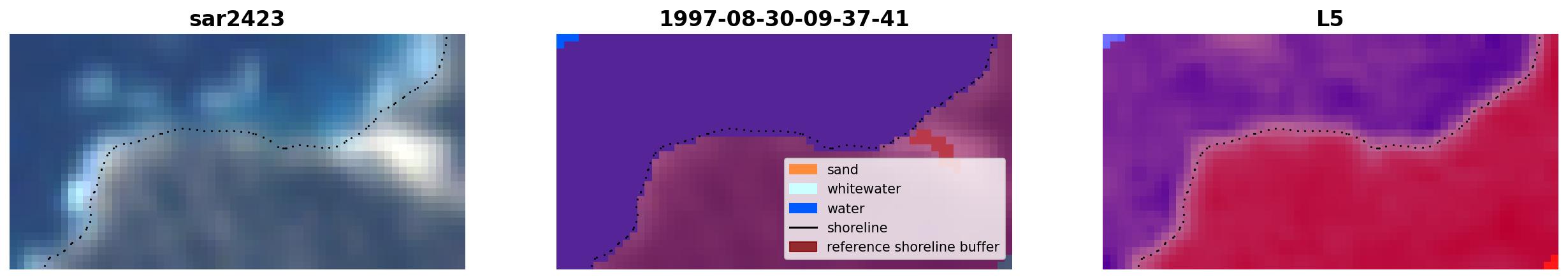 sar2423

1997-08-30-09-37-41

sand
whitewater
water
shoreline
reference shoreline buffer

L5